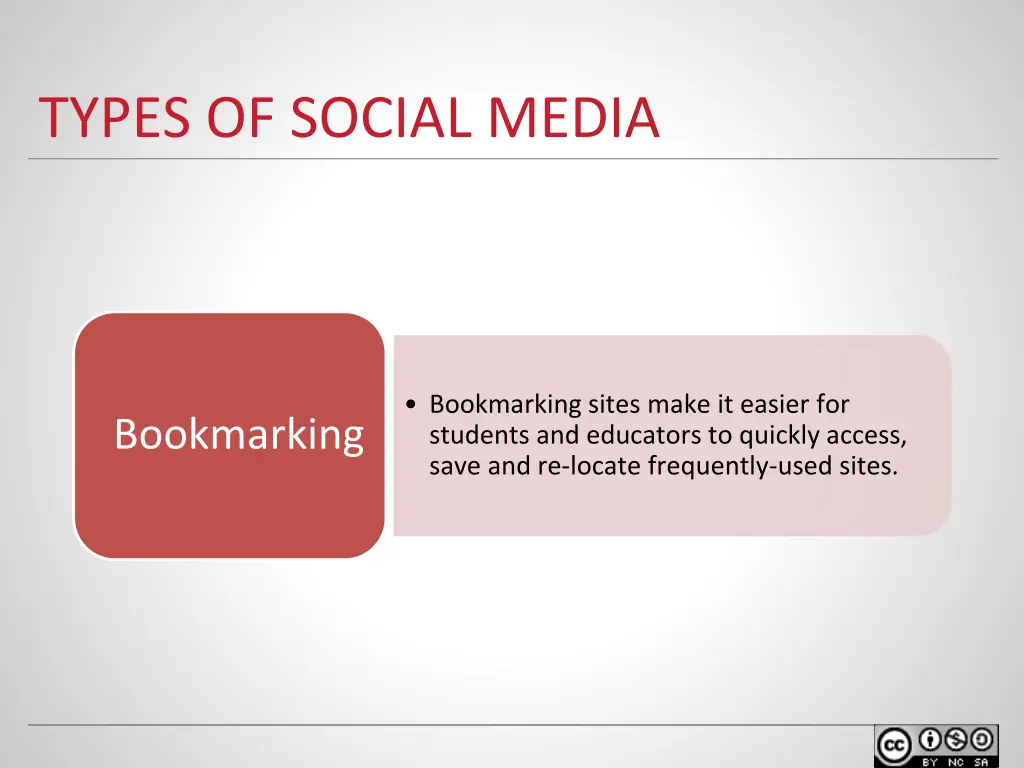 TYPES OF SOCIAL MEDIA

Bookmarking

• Bookmarking sites make it easier for students and educators to quickly access, save and re-locate frequently-used sites.

cc BY NC SA